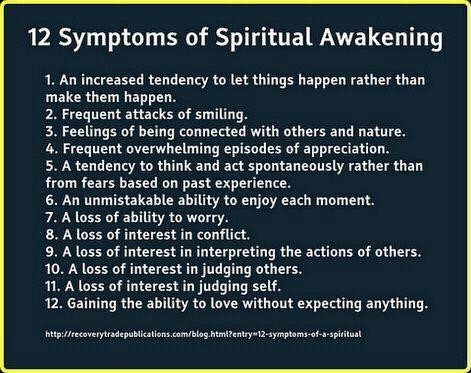 12 Symptoms of Spiritual Awakening

1. An increased tendency to let things happen rather than make them happen.
2. Frequent attacks of smiling.
3. Feelings of being connected with others and nature.
4. Frequent overwhelming episodes of appreciation.
5. A tendency to think and act spontaneously rather than from fears based on past experience.
6. An unmistakable ability to enjoy each moment.
7. A loss of ability to worry.
8. A loss of interest in conflict.
9. A loss of interest in interpreting the actions of others.
10. A loss of interest in judging others.
11. A loss of interest in judging self.
12. Gaining the ability to love without expecting anything.

http://recoverytradepublications.com/blog.html?entry=12-symptoms-of-a-spiritual